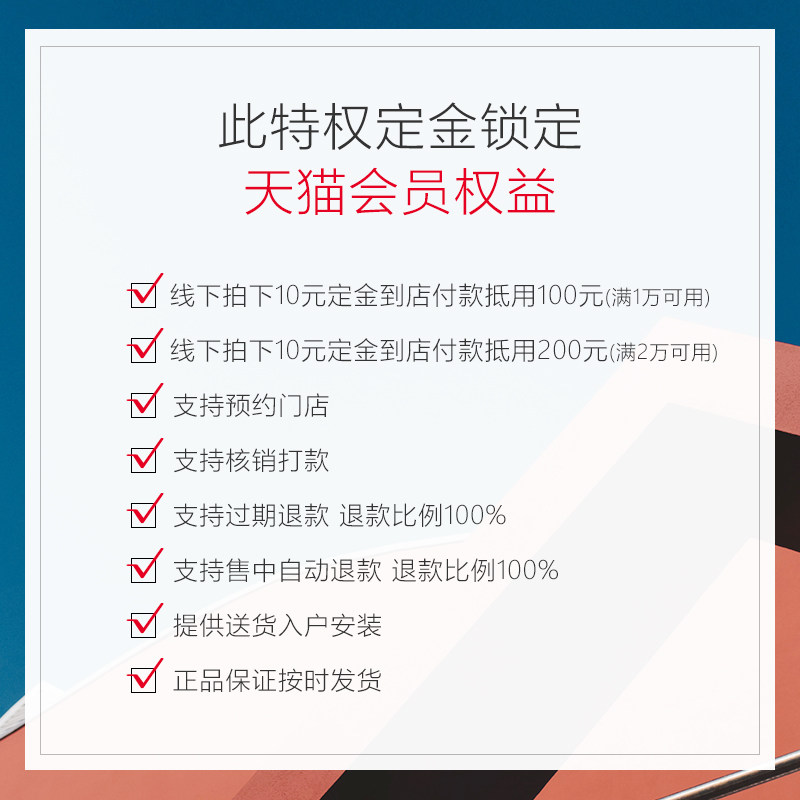 此特权定金锁定
天猫会员权益

线下拍下10元定金到店付款抵用100元(满1万可用)

线下拍下10元定金到店付款抵用200元(满2万可用)

支持预约门店

支持核销打款

支持过期退款 退款比例100%

支持售中自动退款 退款比例100%

提供送货入户安装

正品保证按时发货